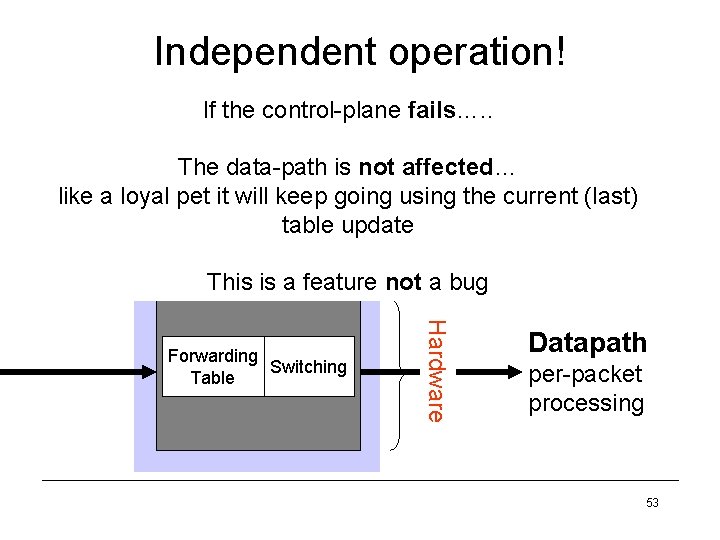 Independent operation!

If the control-plane fails…..

The data-path is not affected…
like a loyal pet it will keep going using the current (last) table update

This is a feature not a bug

Forwarding Table

Switching

Hardware

Datapath
per-packet processing

53